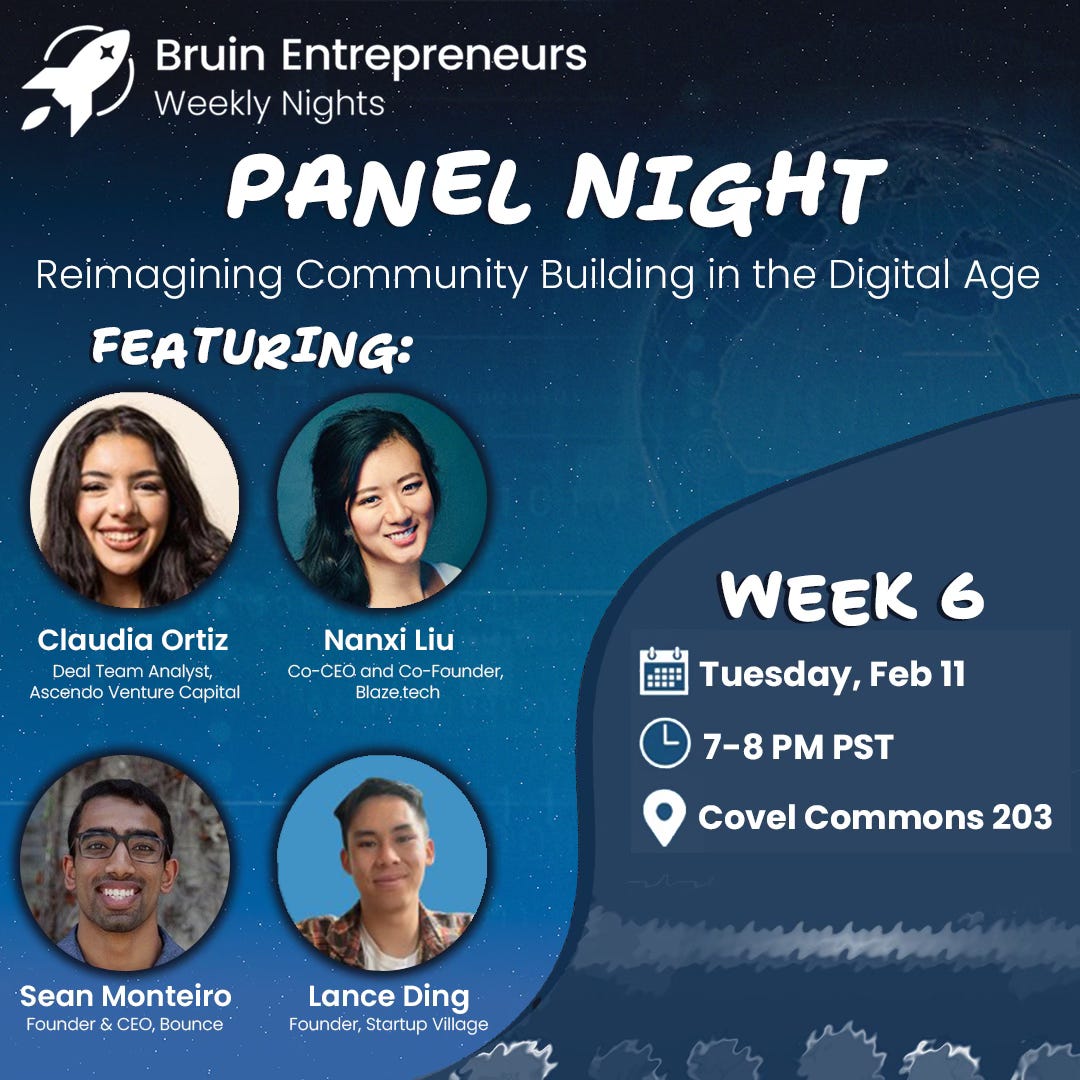 Bruin Entrepreneurs
Weekly Nights

PANEL NIGHT

Reimagining Community Building in the Digital Age

FEATURING:

Claudia Ortiz
Deal Team Analyst, Ascendo Venture Capital

Nanxi Liu
Co-CEO and Co-Founder, Blaze.tech

Sean Monteiro
Founder & CEO, Bounce

Lance Ding
Founder, Startup Village

WEEK 6

Tuesday, Feb 11

7-8 PM PST

Covel Commons 203